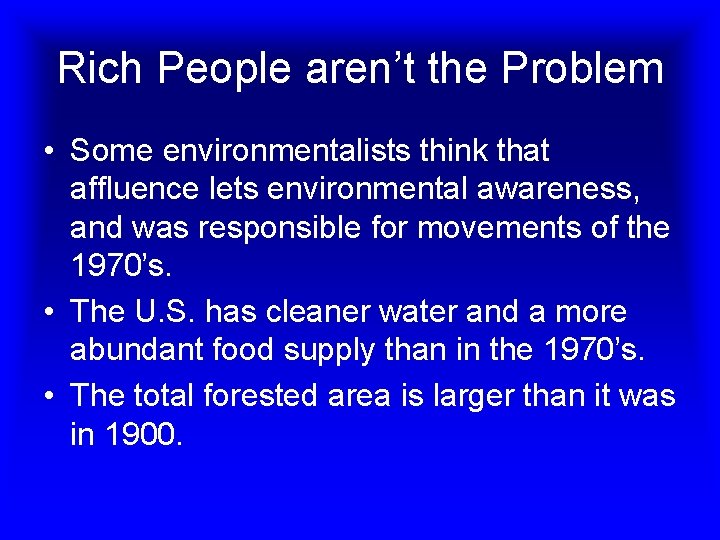 Rich People aren’t the Problem

• Some environmentalists think that affluence lets environmental awareness, and was responsible for movements of the 1970’s.

• The U.S. has cleaner water and a more abundant food supply than in the 1970’s.

• The total forested area is larger than it was in 1900.